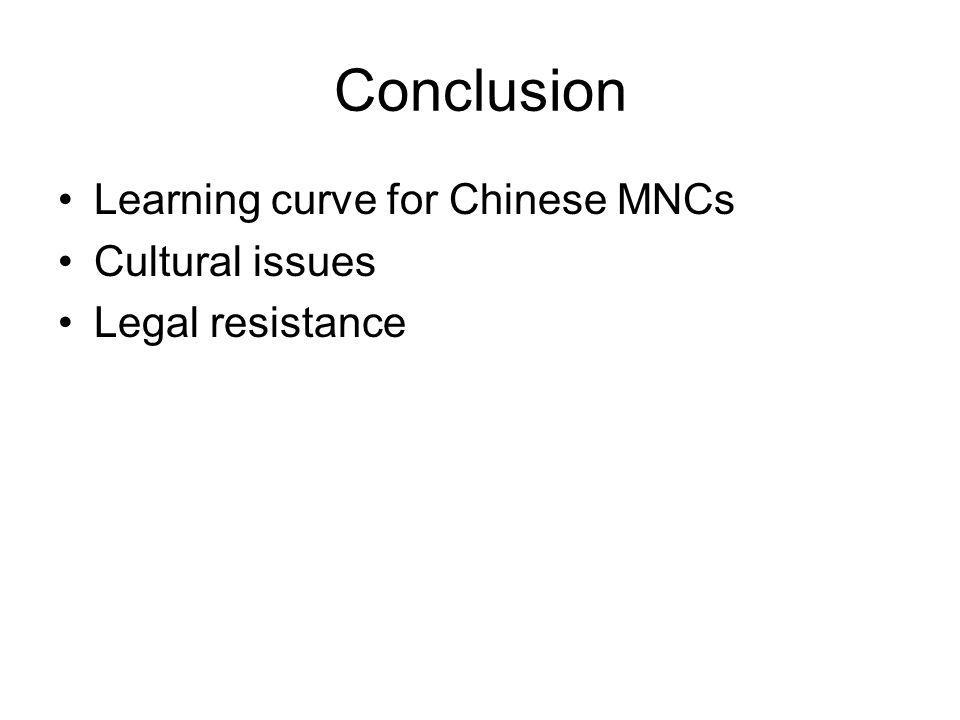 Conclusion

• Learning curve for Chinese MNCs
• Cultural issues
• Legal resistance